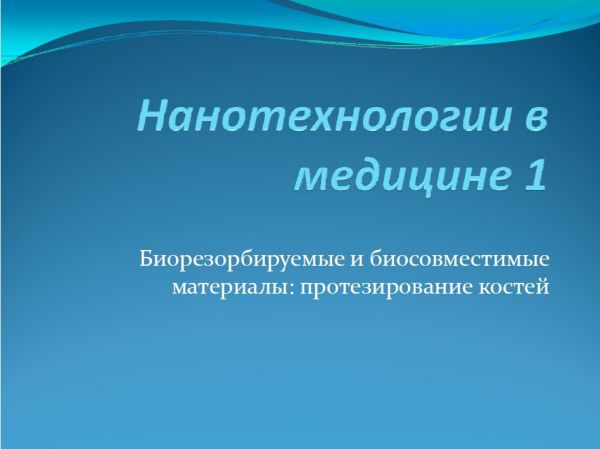 Нанотехнологии в медицине 1

Биорезорбируемые и биосовместимые материалы: протезирование костей